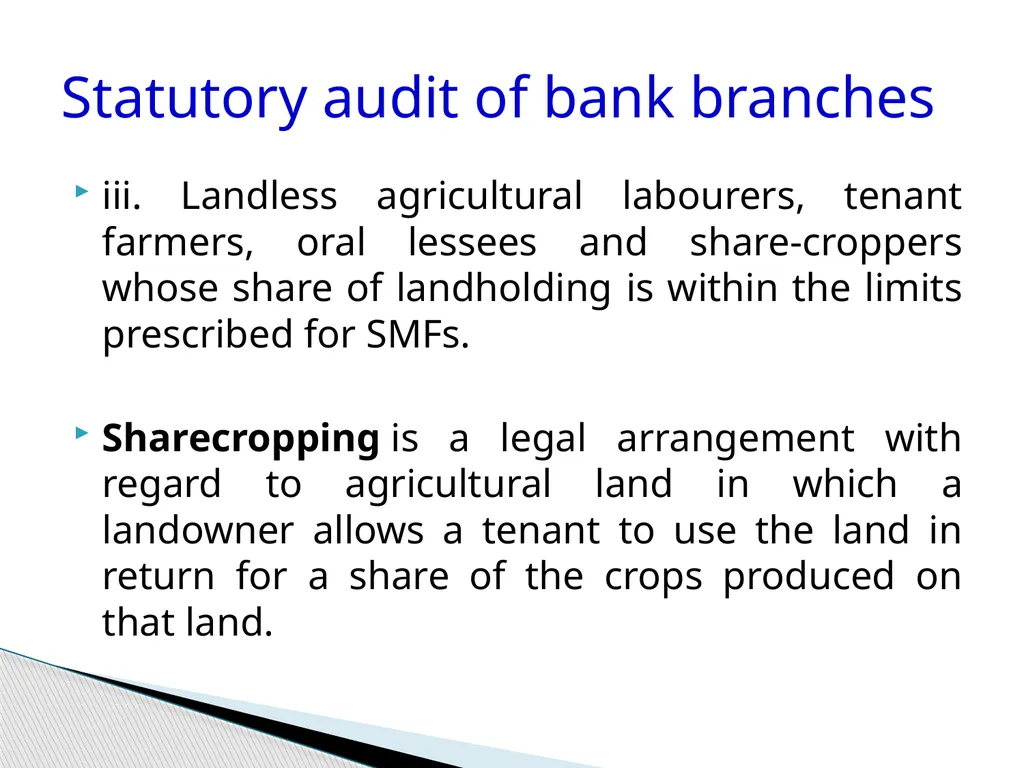 Statutory audit of bank branches

iii. Landless agricultural labourers, tenant farmers, oral lessees and share-croppers whose share of landholding is within the limits prescribed for SMFs.

Sharecropping is a legal arrangement with regard to agricultural land in which a landowner allows a tenant to use the land in return for a share of the crops produced on that land.